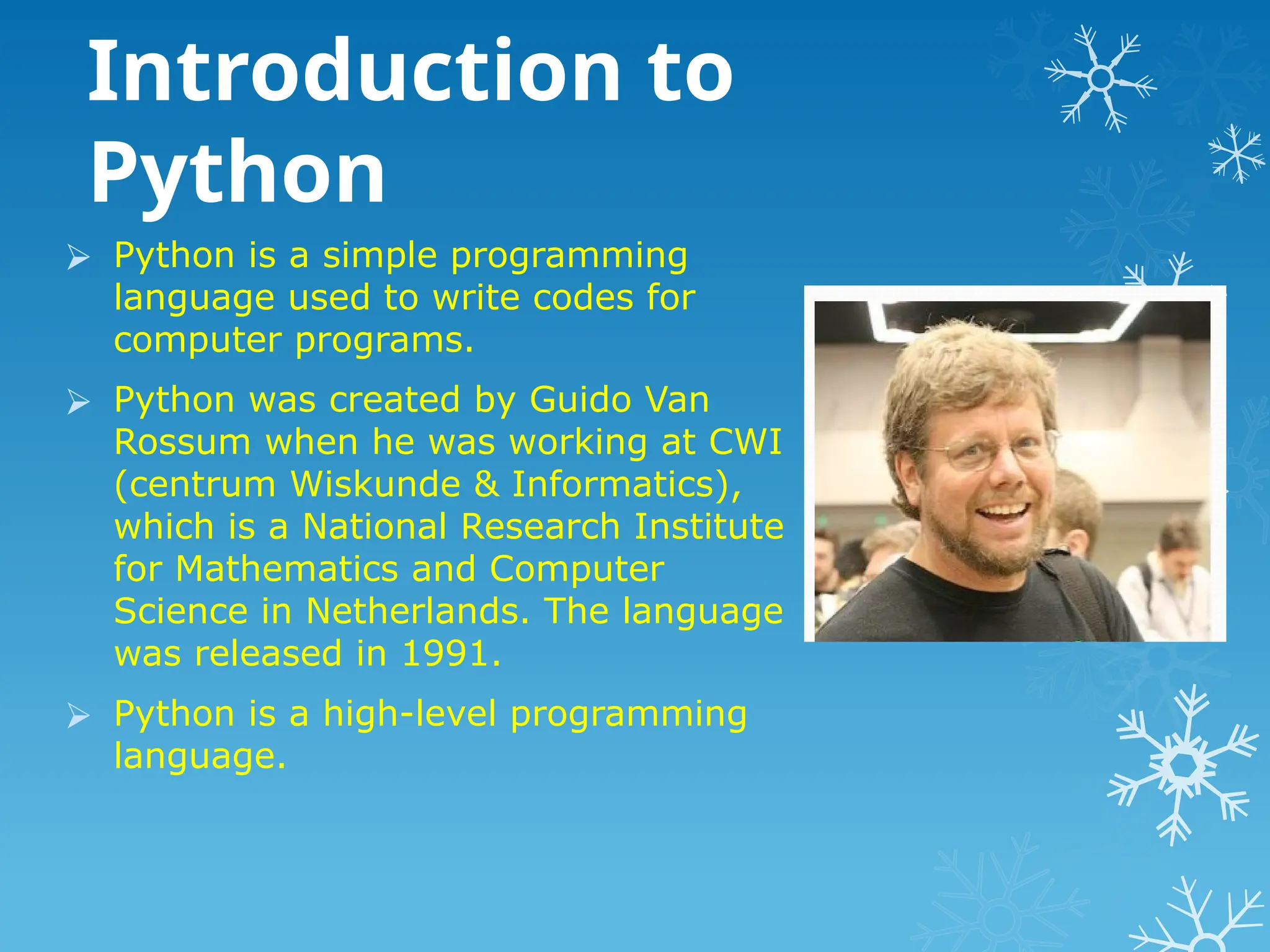 Introduction to Python

➢ Python is a simple programming language used to write codes for computer programs.

➢ Python was created by Guido Van Rossum when he was working at CWI (centrum Wiskunde & Informatics), which is a National Research Institute for Mathematics and Computer Science in Netherlands. The language was released in 1991.

➢ Python is a high-level programming language.